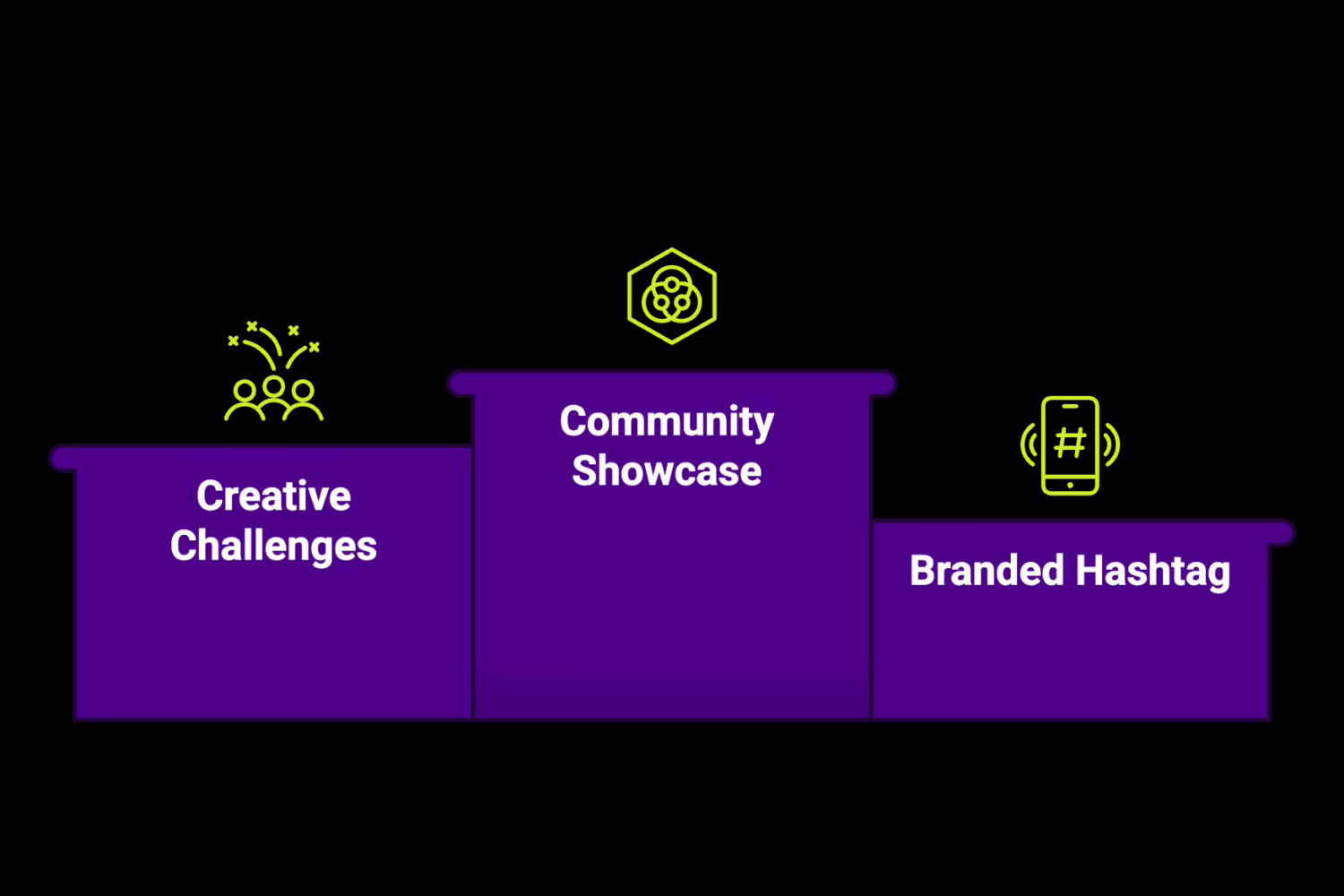 Creative Challenges

Community Showcase

#

Branded Hashtag